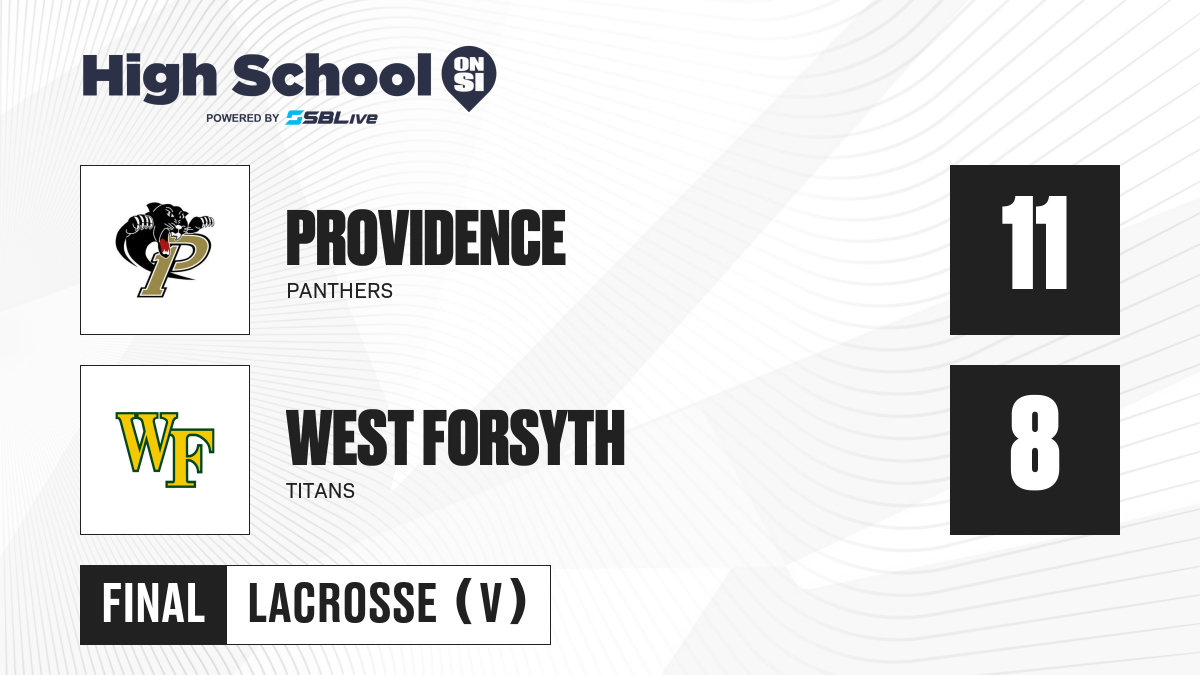 High School ON SI
POWERED BY SBLive

P

PROVIDENCE
PANTHERS

11

WF

WEST FORSYTH
TITANS

8

FINAL LACROSSE (V)